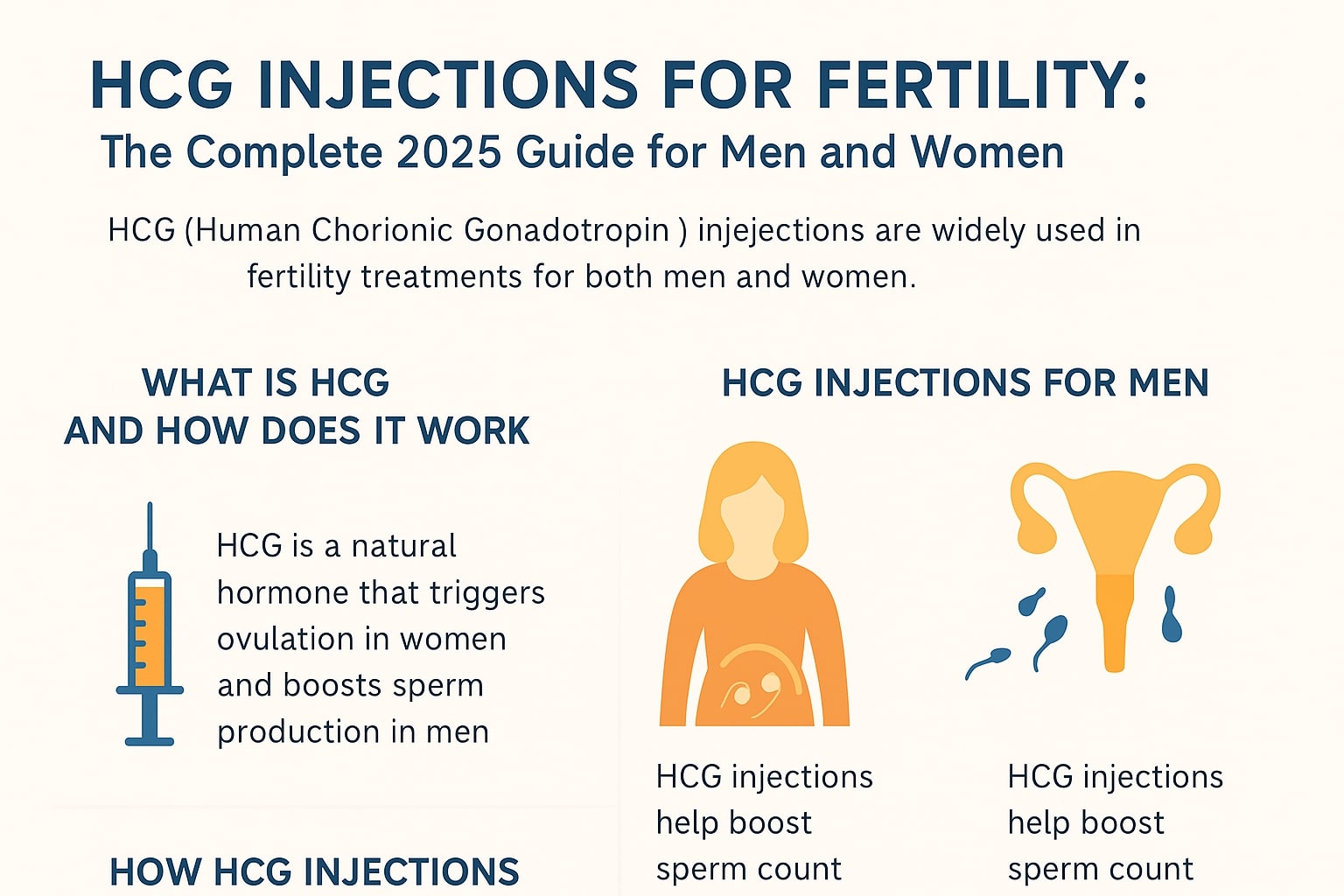 HCG INJECTIONS FOR FERTILITY:
The Complete 2025 Guide for Men and Women

HCG (Human Chorionic Gonadotropin ) injejections are widely used in fertility treatments for both men and women.

WHAT IS HCG AND HOW DOES IT WORK

HCG is a natural hormone that triggers ovulation in women and boosts sperm production in men

HOW HCG INJECTIONS

HCG INJECTIONS FOR MEN

HCG injections help boost sperm count

HCG injections help boost sperm count